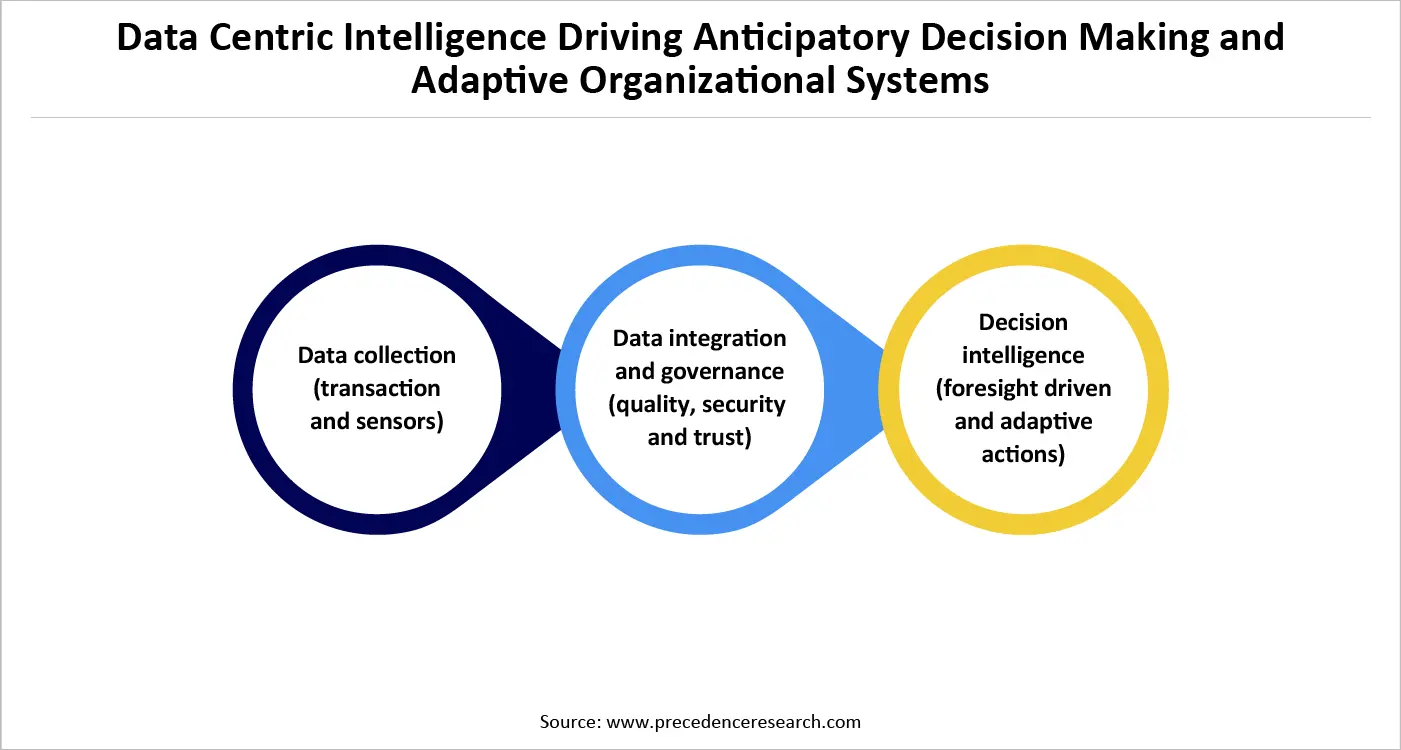 Data Centric Intelligence Driving Anticipatory Decision Making and Adaptive Organizational Systems

Data collection (transaction and sensors)

Data integration and governance (quality, security and trust)

Decision intelligence (foresight driven and adaptive actions)

Source: www.precedenceresearch.com